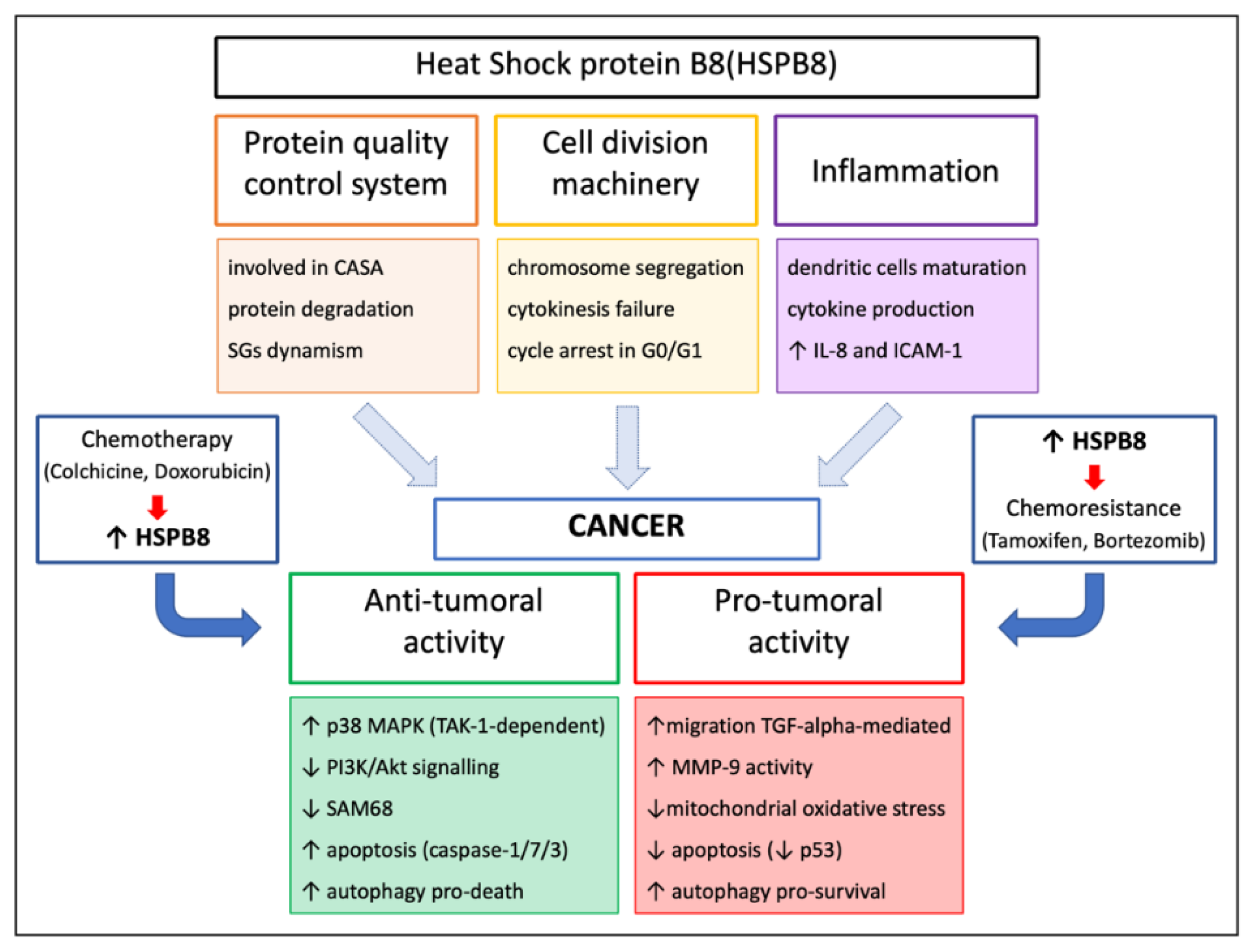 Heat Shock protein B8(HSPB8)

Protein quality control system

Cell division machinery

Inflammation

involved in CASA
protein degradation
SGs dynamism

chromosome segregation
cytokinesis failure
cycle arrest in G0/G1

dendritic cells maturation
cytokine production
↑ IL-8 and ICAM-1

Chemotherapy
(Colchicine, Doxorubicin)
↑ HSPB8

CANCER

↑ HSPB8
Chemoresistance
(Tamoxifen, Bortezomib)

Anti-tumoral activity

Pro-tumoral activity

↑ p38 MAPK (TAK-1-dependent)
↓ PI3K/Akt signalling
↓ SAM68
↑ apoptosis (caspase-1/7/3)
↑ autophagy pro-death

↑migration TGF-alpha-mediated
↑ MMP-9 activity
↓mitochondrial oxidative stress
↓ apoptosis (↓ p53)
↑ autophagy pro-survival